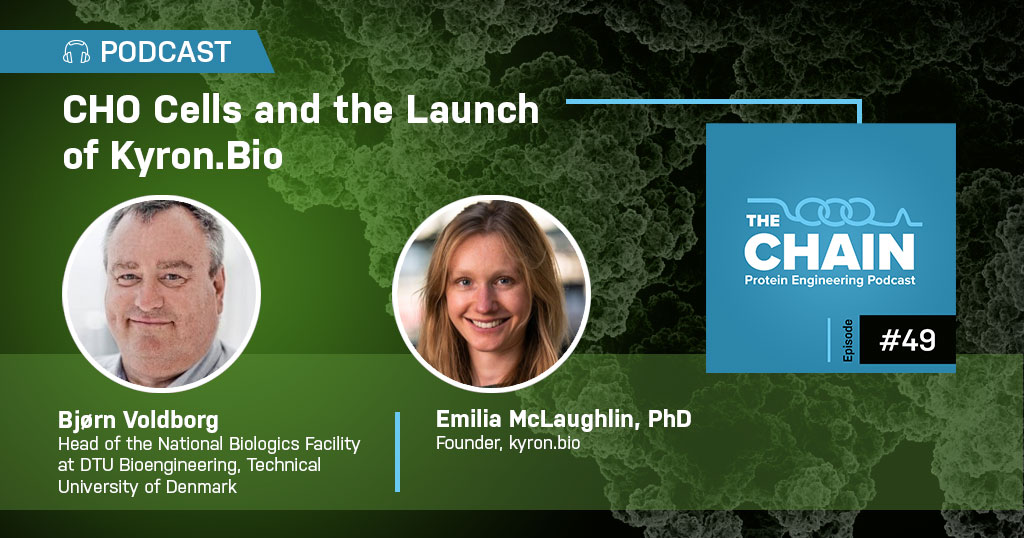 PODCAST

CHO Cells and the Launch of Kyron.Bio

THE CHAIN
Protein Engineering Podcast

Episode #49

Bjørn Voldborg
Head of the National Biologics Facility at DTU Bioengineering, Technical University of Denmark

Emilia McLaughlin, PhD
Founder, kyron.bio